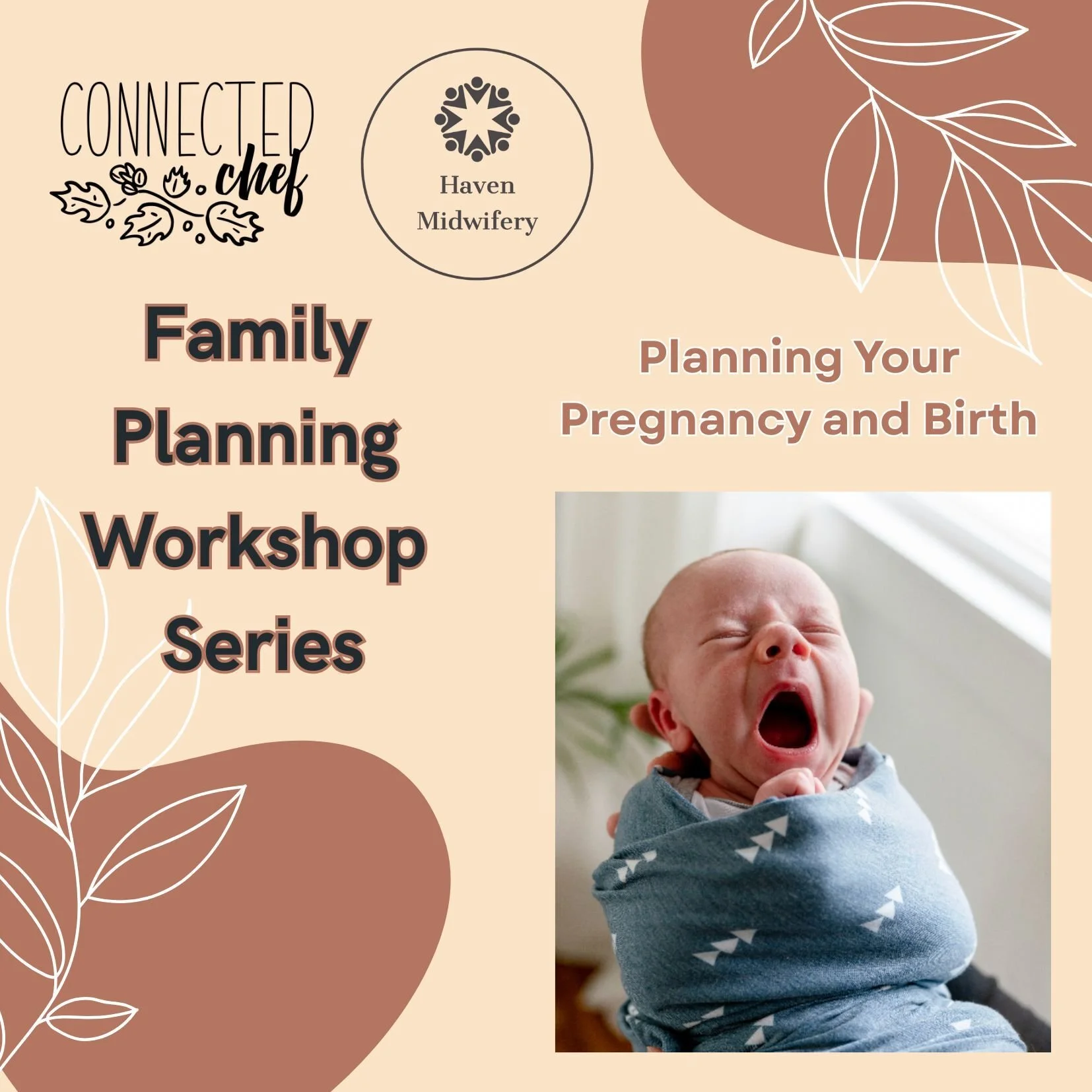 CONNECTED chef

Haven Midwifery

Family Planning Workshop Series

Planning Your Pregnancy and Birth